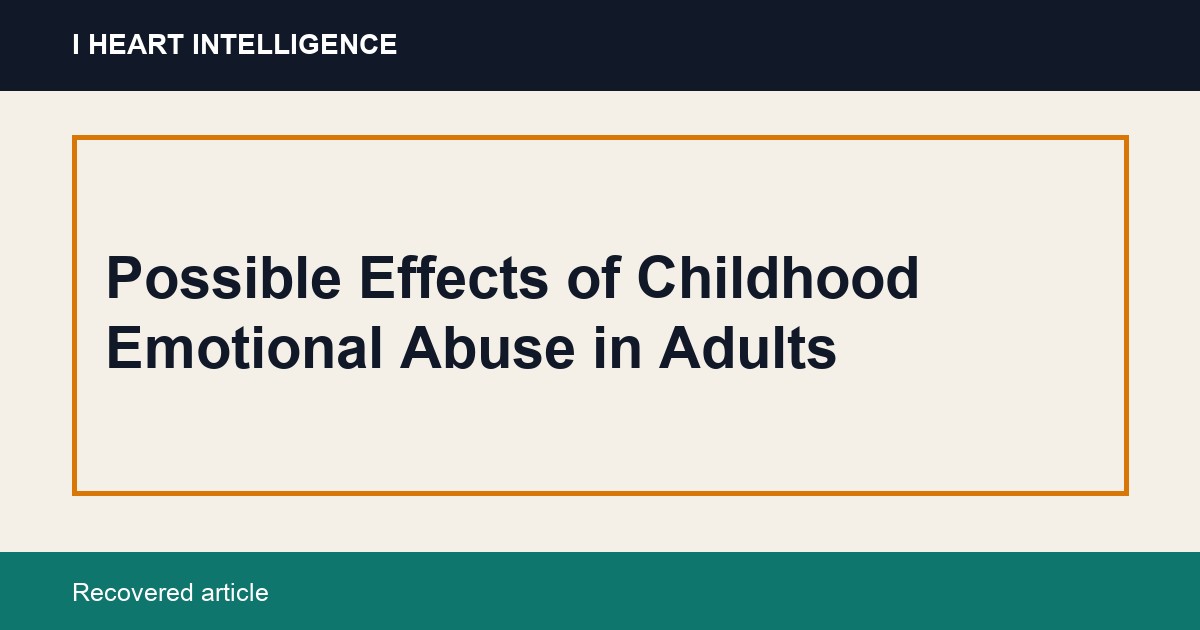 I HEART INTELLIGENCE

Possible Effects of Childhood Emotional Abuse in Adults

Recovered article